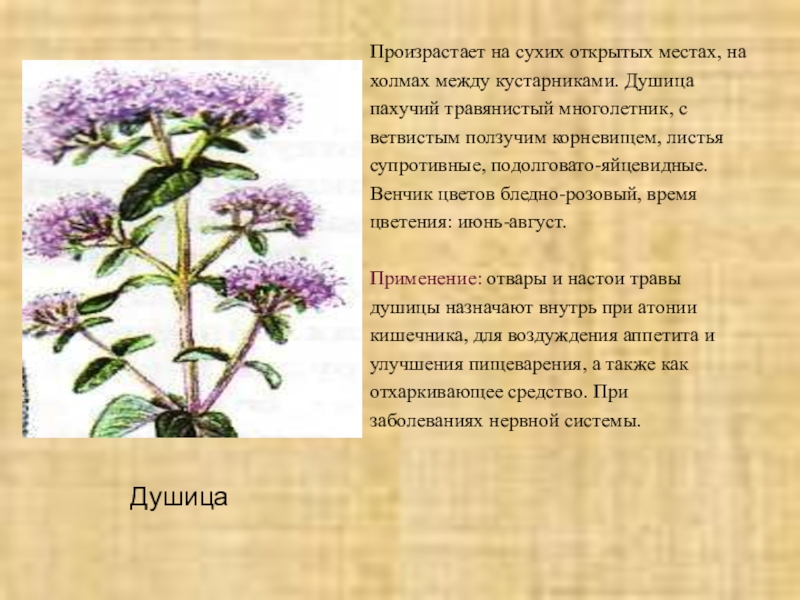 Произрастает на сухих открытых местах, на холмах между кустарниками. Душица пахучий травянистый многолетник, с ветвистым ползучим корневищем, листья супротивные, подолговато-яйцевидные. Венчик цветов бледно-розовый, время цветения: июнь-август.

Применение: отвары и настои травы душицы назначают внутрь при атонии кишечника, для воздуждения аппетита и улучшения пищеварения, а также как отхаркивающее средство. При заболеваниях нервной системы.

Душица